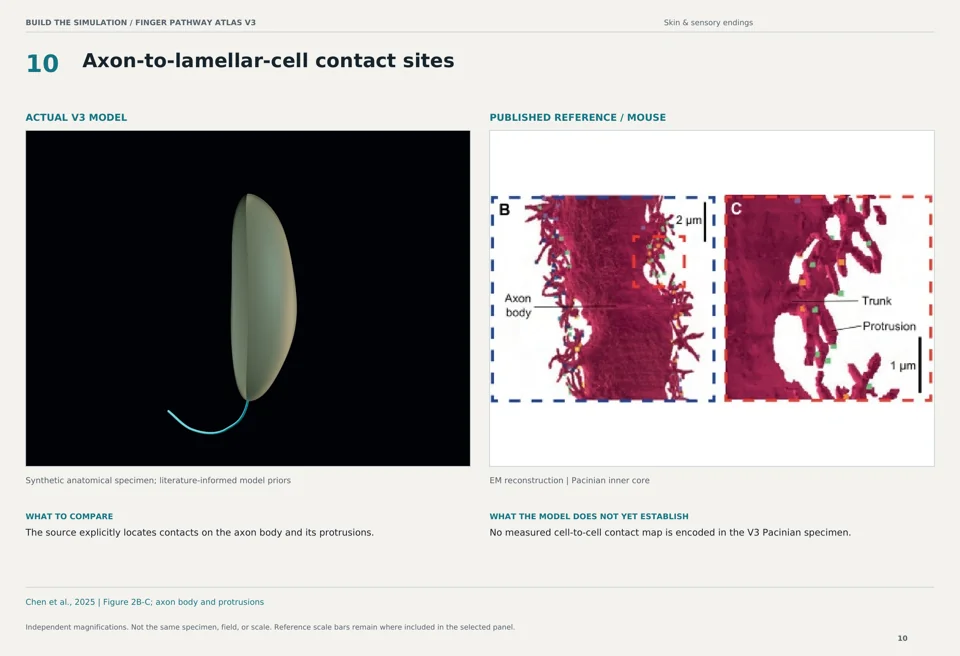 BUILD THE SIMULATION / FINGER PATHWAY ATLAS V3

Skin & sensory endings

10 Axon-to-lamellar-cell contact sites

ACTUAL V3 MODEL

Synthetic anatomical specimen; literature-informed model priors

WHAT TO COMPARE

The source explicitly locates contacts on the axon body and its protrusions.

PUBLISHED REFERENCE / MOUSE

B
2 μm
Axon body
C
Trunk
Protrusion
1 μm

EM reconstruction | Pacinian inner core

WHAT THE MODEL DOES NOT YET ESTABLISH

No measured cell-to-cell contact map is encoded in the V3 Pacinian specimen.

Chen et al., 2025 | Figure 2B-C; axon body and protrusions

Independent magnifications. Not the same specimen, field, or scale. Reference scale bars remain where included in the selected panel.

10